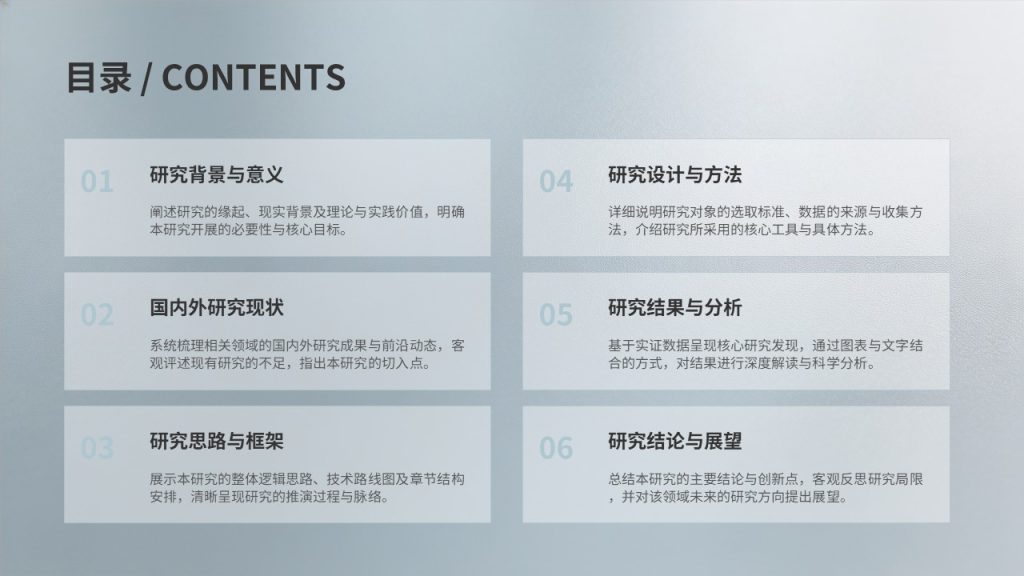 目录 / CONTENTS

01

研究背景与意义

阐述研究的缘起、现实背景及理论与实践价值，明确本研究开展的必要性与核心目标。

02

国内外研究现状

系统梳理相关领域的国内外研究成果与前沿动态，客观评述现有研究的不足，指出本研究的切入点。

03

研究思路与框架

展示本研究的整体逻辑思路、技术路线图及章节结构安排，清晰呈现研究的推演过程与脉络。

04

研究设计与方法

详细说明研究对象的选取标准、数据的来源与收集方法，介绍研究所采用的核心工具与具体方法。

05

研究结果与分析

基于实证数据呈现核心研究发现，通过图表与文字结合的方式，对结果进行深度解读与科学分析。

06

研究结论与展望

总结本研究的主要结论与创新点，客观反思研究局限，并对该领域未来的研究方向提出展望。